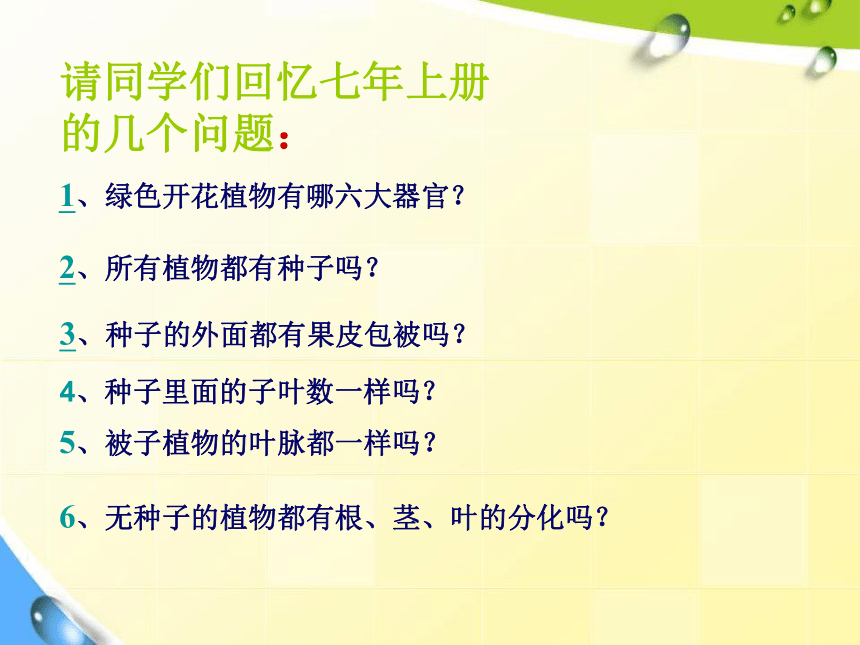 请同学们回忆七年上册的几个问题：

1、绿色开花植物有哪六大器官？

2、所有植物都有种子吗？

3、种子的外面都有果皮包被吗？

4、种子里面的子叶数一样吗？

5、被子植物的叶脉都一样吗？

6、无种子的植物都有根、茎、叶的分化吗？